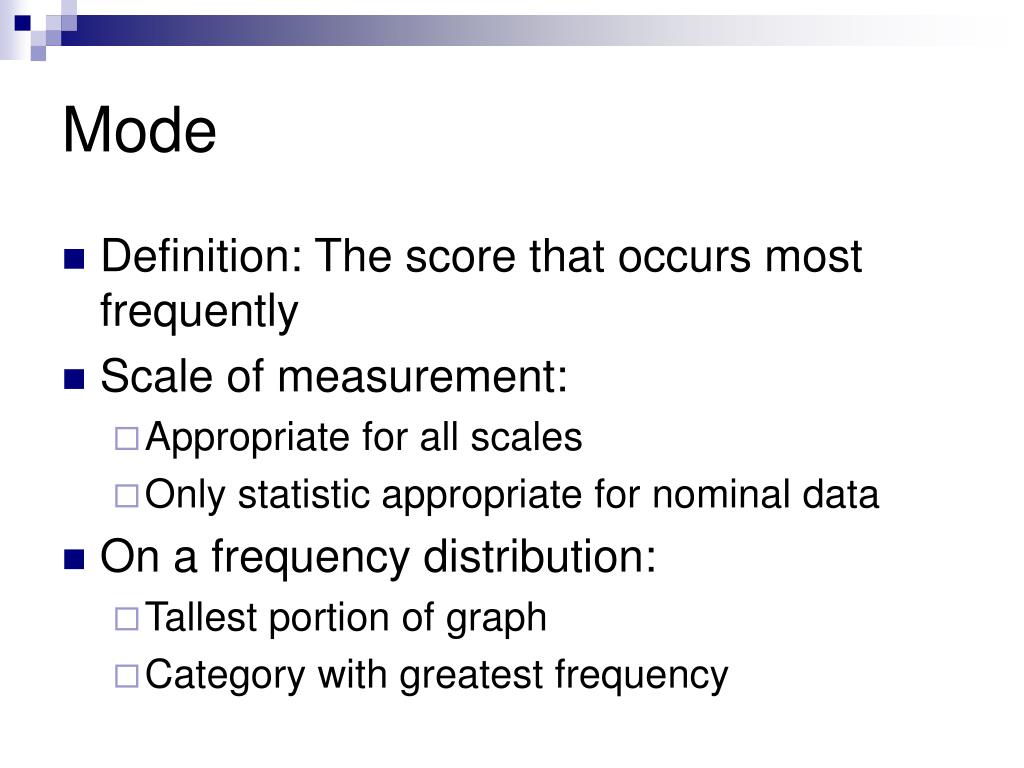 Mode

Definition: The score that occurs most frequently

Scale of measurement:

Appropriate for all scales

Only statistic appropriate for nominal data

On a frequency distribution:

Tallest portion of graph

Category with greatest frequency